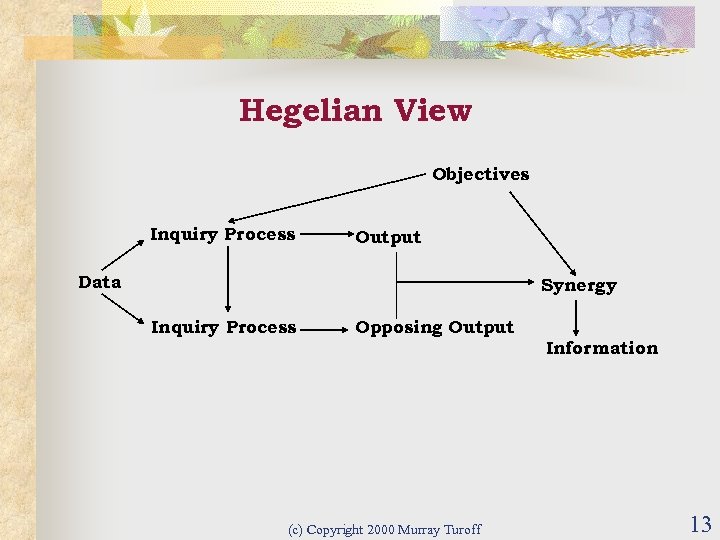 Hegelian View

Objectives

Inquiry Process

Output

Data

Synergy

Inquiry Process

Opposing Output

Information

(c) Copyright 2000 Murray Turoff

13